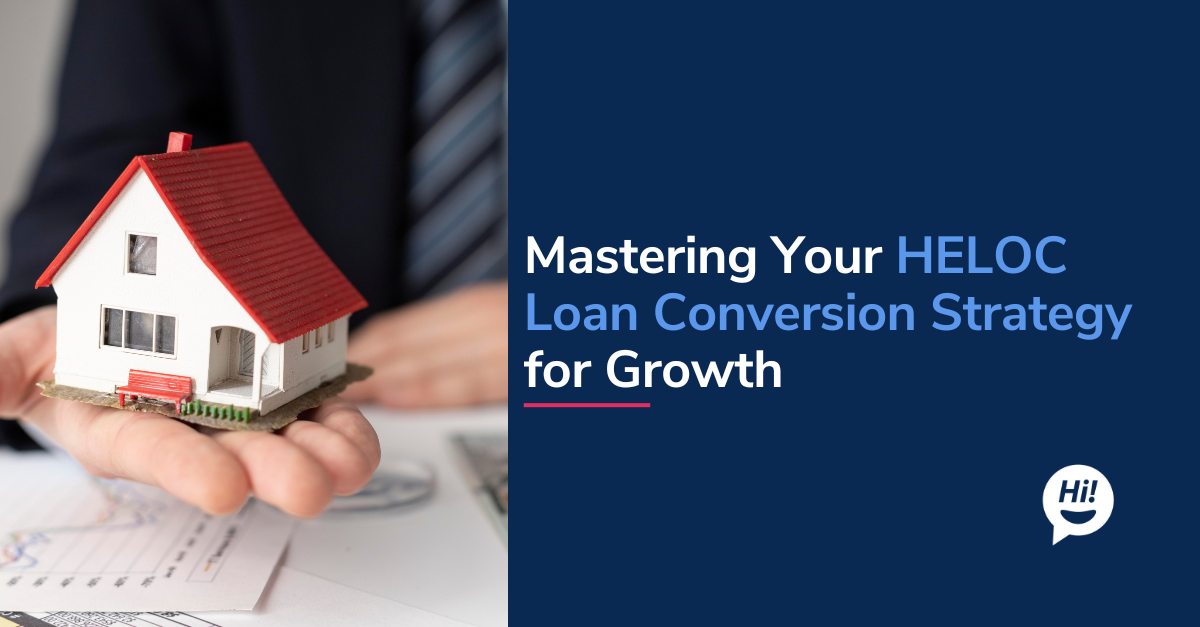 Mastering Your HELOC Loan Conversion Strategy for Growth

Hi!